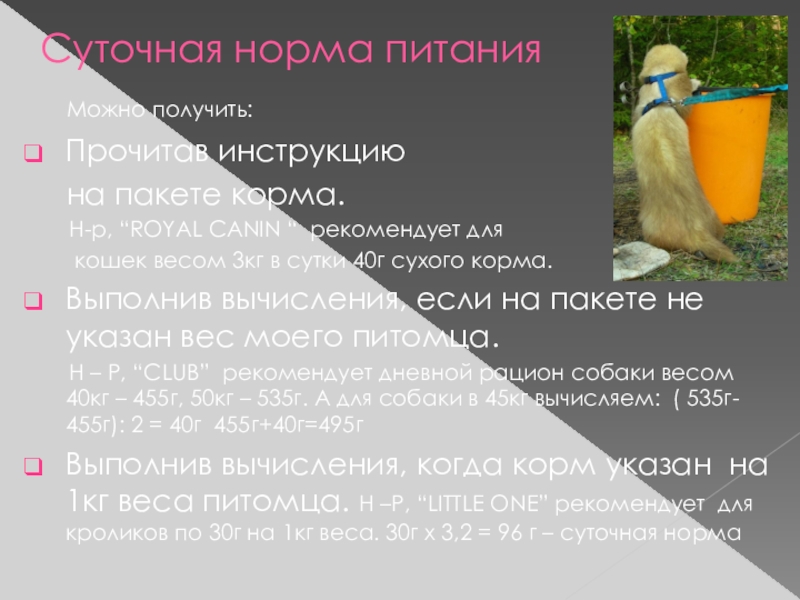 Суточная норма питания

Можно получить:

Прочитав инструкцию на пакете корма.

Н-р, “ROYAL CANIN “ рекомендует для кошек весом 3кг в сутки 40г сухого корма.

Выполнив вычисления, если на пакете не указан вес моего питомца.

Н – Р, “CLUB” рекомендует дневной рацион собаки весом 40кг – 455г, 50кг – 535г. А для собаки в 45кг вычисляем: ( 535г-455г): 2 = 40г 455г+40г=495г

Выполнив вычисления, когда корм указан на 1кг веса питомца. Н –Р, “LITTLE ONE” рекомендует для кроликов по 30г на 1кг веса. 30г х 3,2 = 96 г – суточная норма